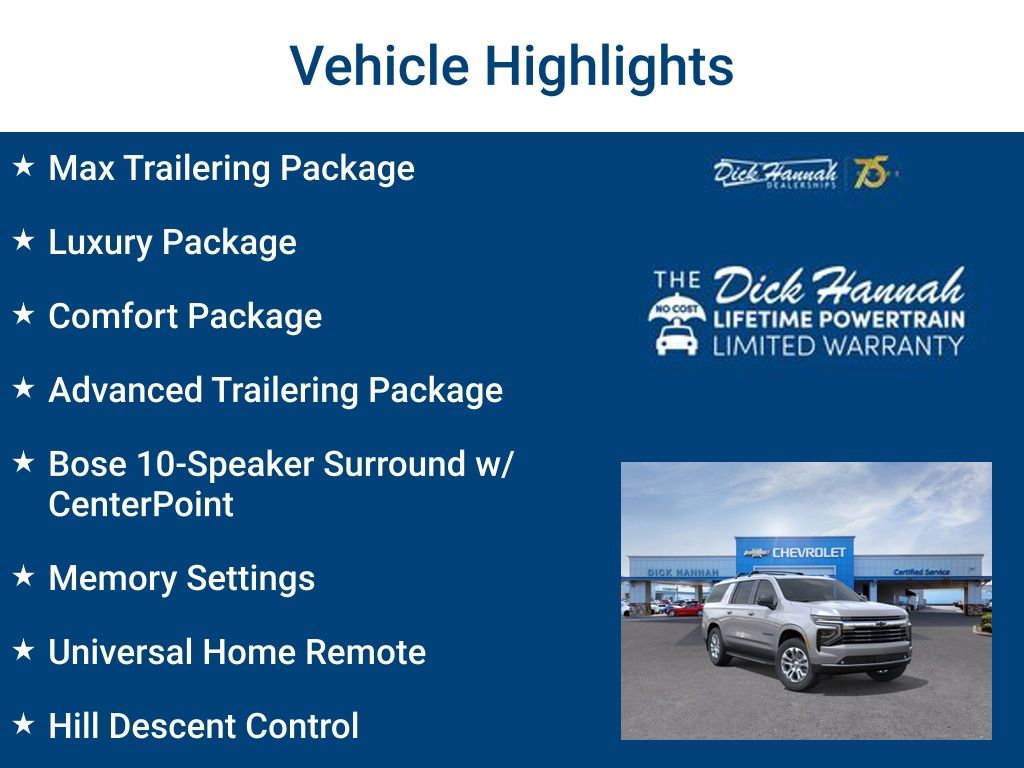 Vehicle Highlights

★ Max Trailering Package

★ Luxury Package

★ Comfort Package

★ Advanced Trailering Package

★ Bose 10-Speaker Surround w/ CenterPoint

★ Memory Settings

★ Universal Home Remote

★ Hill Descent Control

Dick Hannah DEALERSHIPS 75

THE Dick Hannah NO COST LIFETIME POWERTRAIN LIMITED WARRANTY

DICK HANNAH CHEVROLET Certified Service